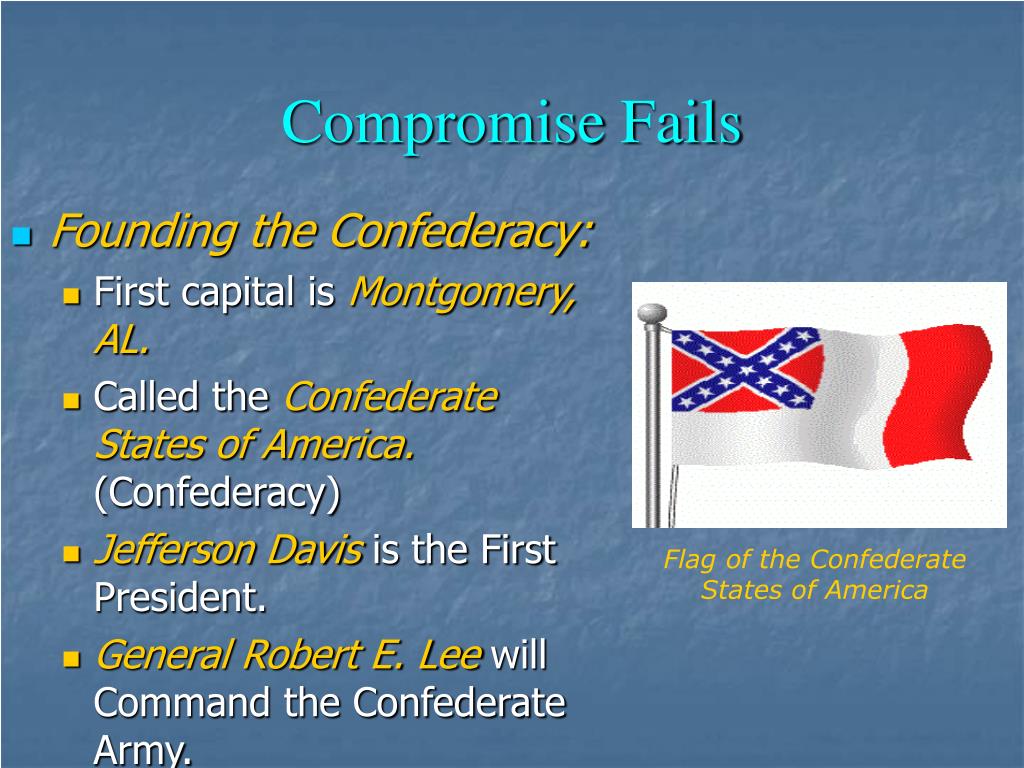 Compromise Fails

Founding the Confederacy:

First capital is Montgomery, AL.

Called the Confederate States of America. (Confederacy)

Jefferson Davis is the First President.

General Robert E. Lee will Command the Confederate Army.

Flag of the Confederate States of America